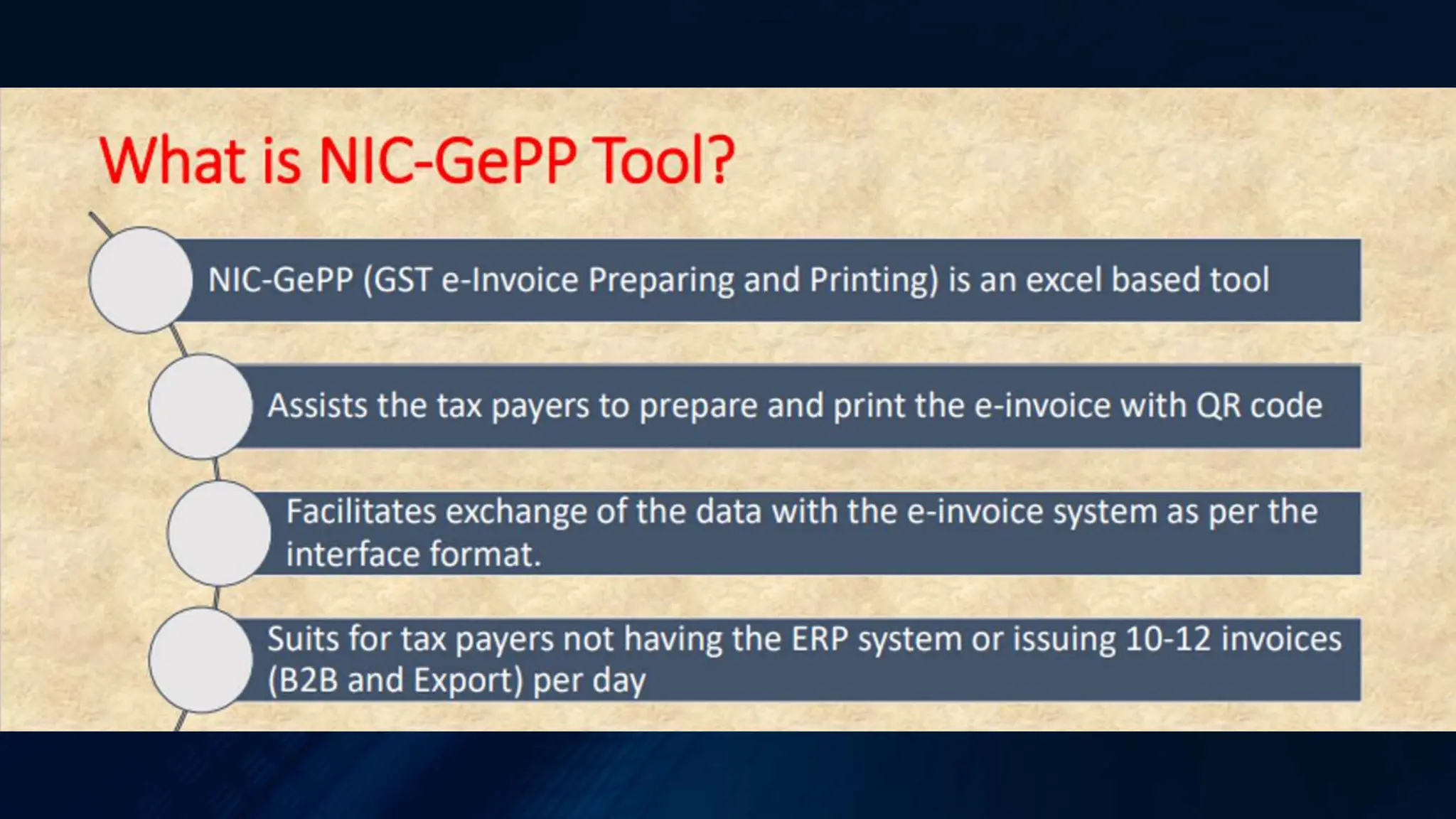 What is NIC-GePP Tool?

NIC-GePP (GST e-Invoice Preparing and Printing) is an excel based tool

Assists the tax payers to prepare and print the e-invoice with QR code

Facilitates exchange of the data with the e-invoice system as per the interface format.

Suits for tax payers not having the ERP system or issuing 10-12 invoices (B2B and Export) per day